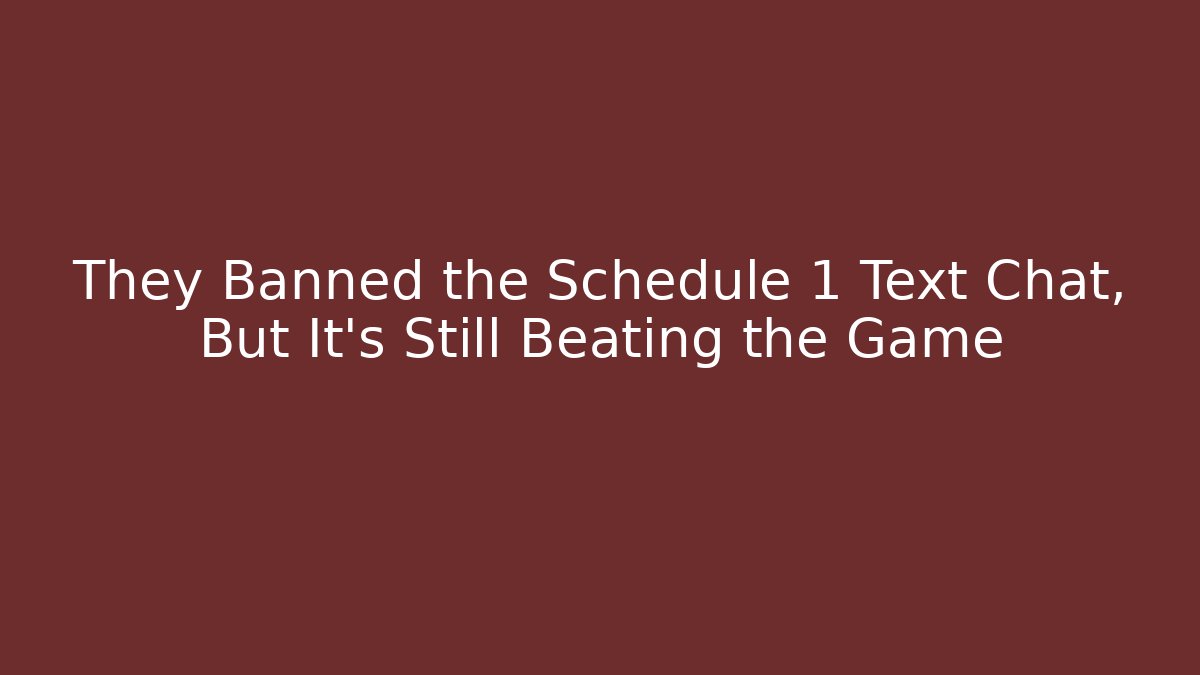 They Banned the Schedule 1 Text Chat, But It's Still Beating the Game